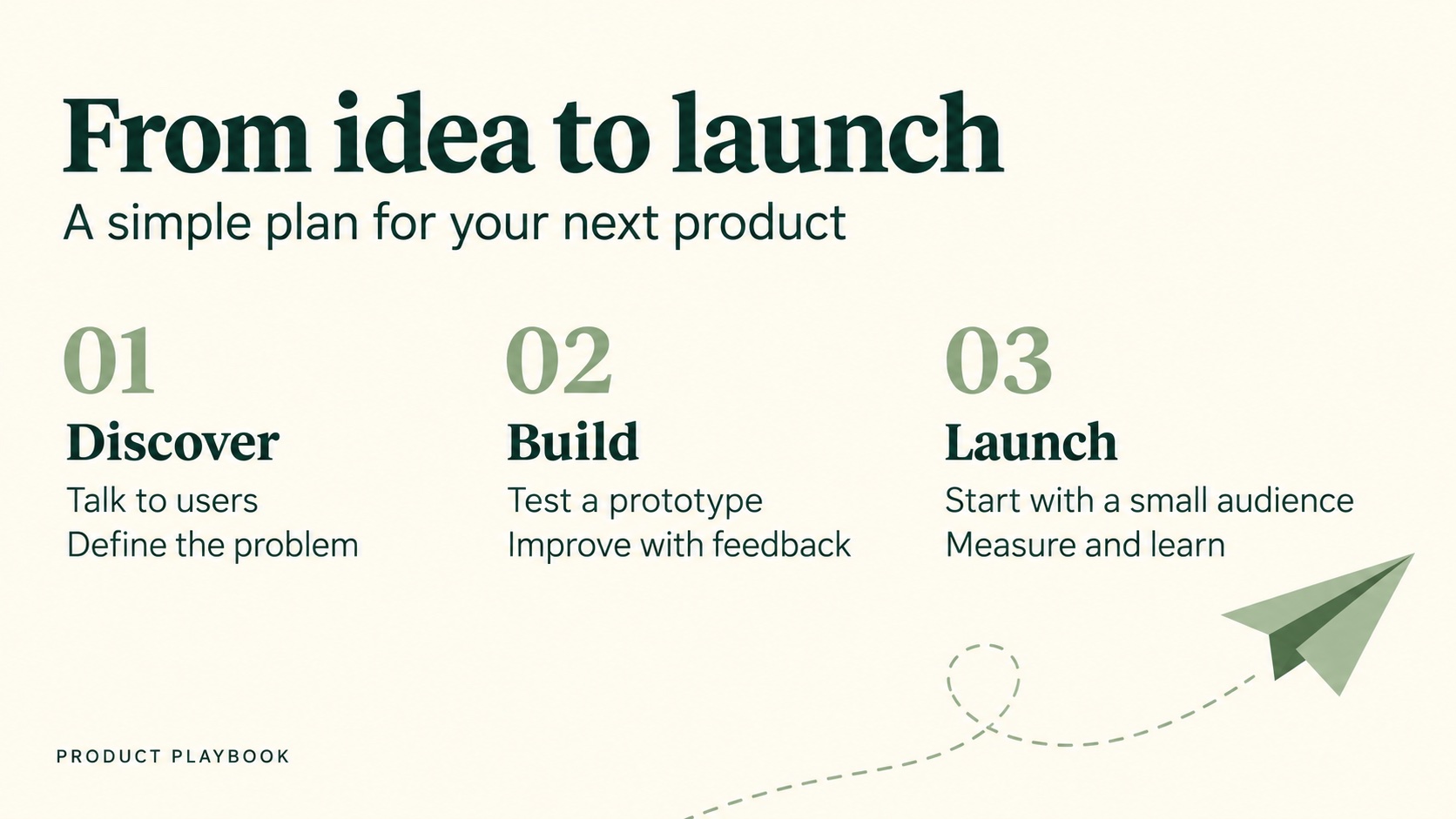 From idea to launch

A simple plan for your next product

01
Discover
Talk to users
Define the problem

02
Build
Test a prototype
Improve with feedback

03
Launch
Start with a small audience
Measure and learn

PRODUCT PLAYBOOK